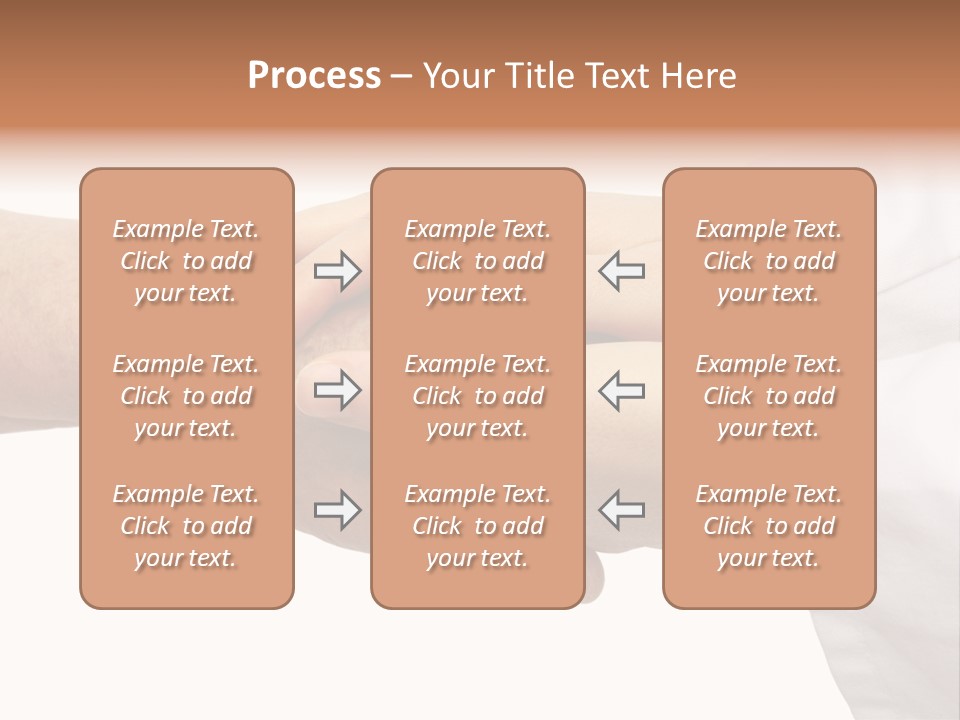 Process – Your Title Text Here

Example Text. Click to add your text.

Example Text. Click to add your text.

Example Text. Click to add your text.

Example Text. Click to add your text.

Example Text. Click to add your text.

Example Text. Click to add your text.

Example Text. Click to add your text.

Example Text. Click to add your text.

Example Text. Click to add your text.